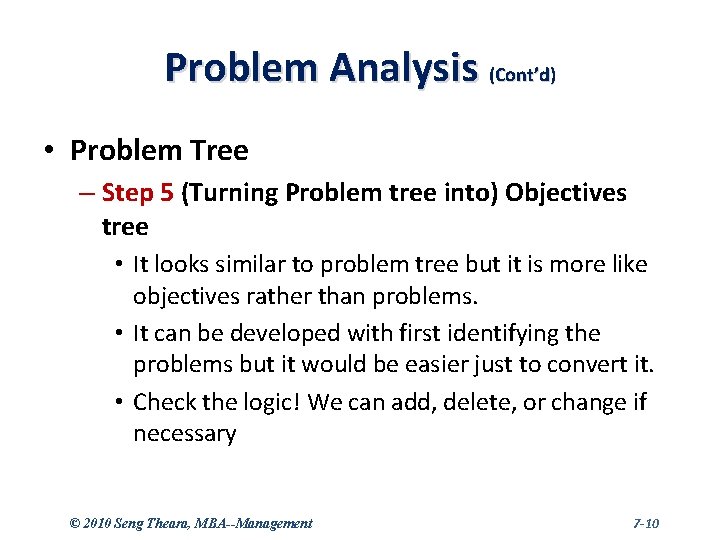 Problem Analysis (Cont'd)

• Problem Tree

– Step 5 (Turning Problem tree into) Objectives tree

• It looks similar to problem tree but it is more like objectives rather than problems.

• It can be developed with first identifying the problems but it would be easier just to convert it.

• Check the logic! We can add, delete, or change if necessary

© 2010 Seng Theara, MBA--Management

7-10